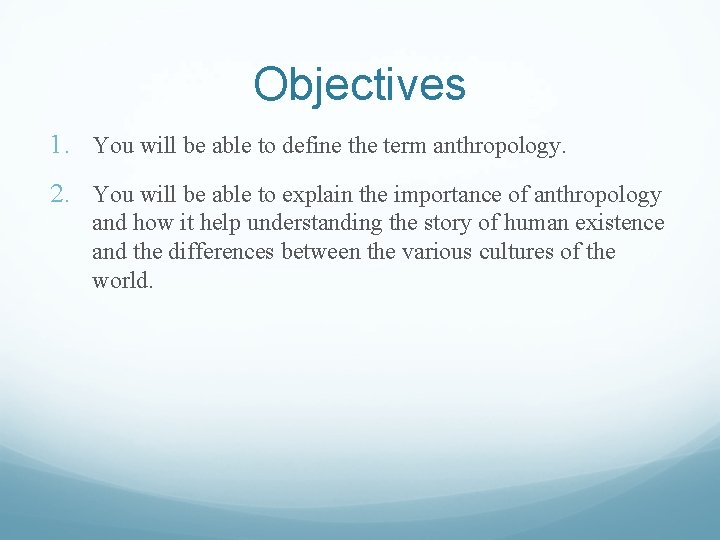 Objectives

1. You will be able to define the term anthropology.

2. You will be able to explain the importance of anthropology and how it help understanding the story of human existence and the differences between the various cultures of the world.